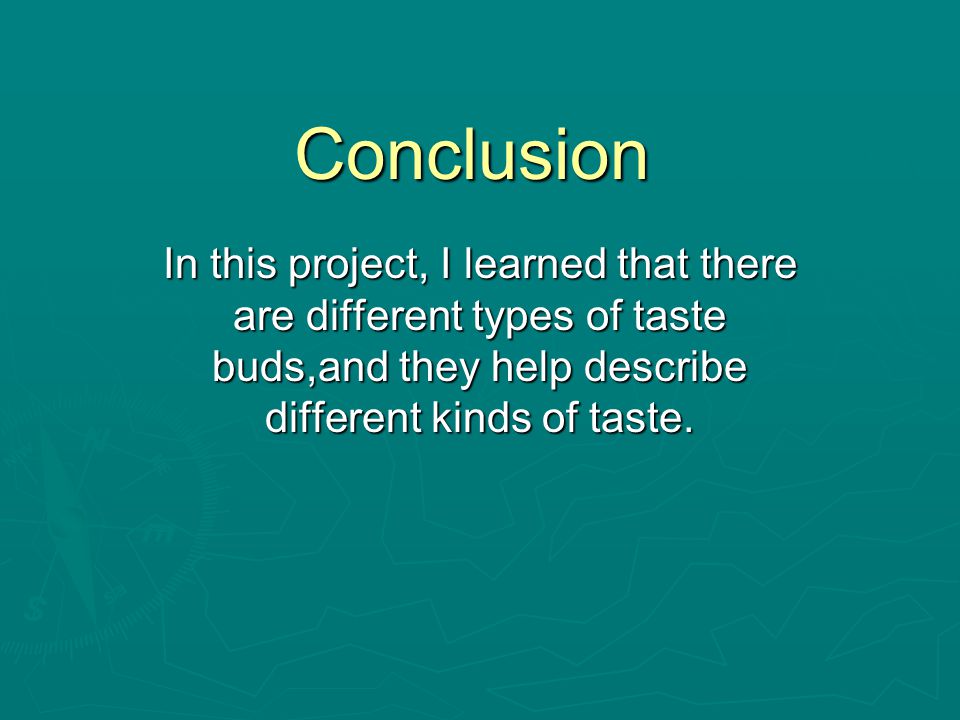 Conclusion

In this project, I learned that there are different types of taste buds,and they help describe different kinds of taste.